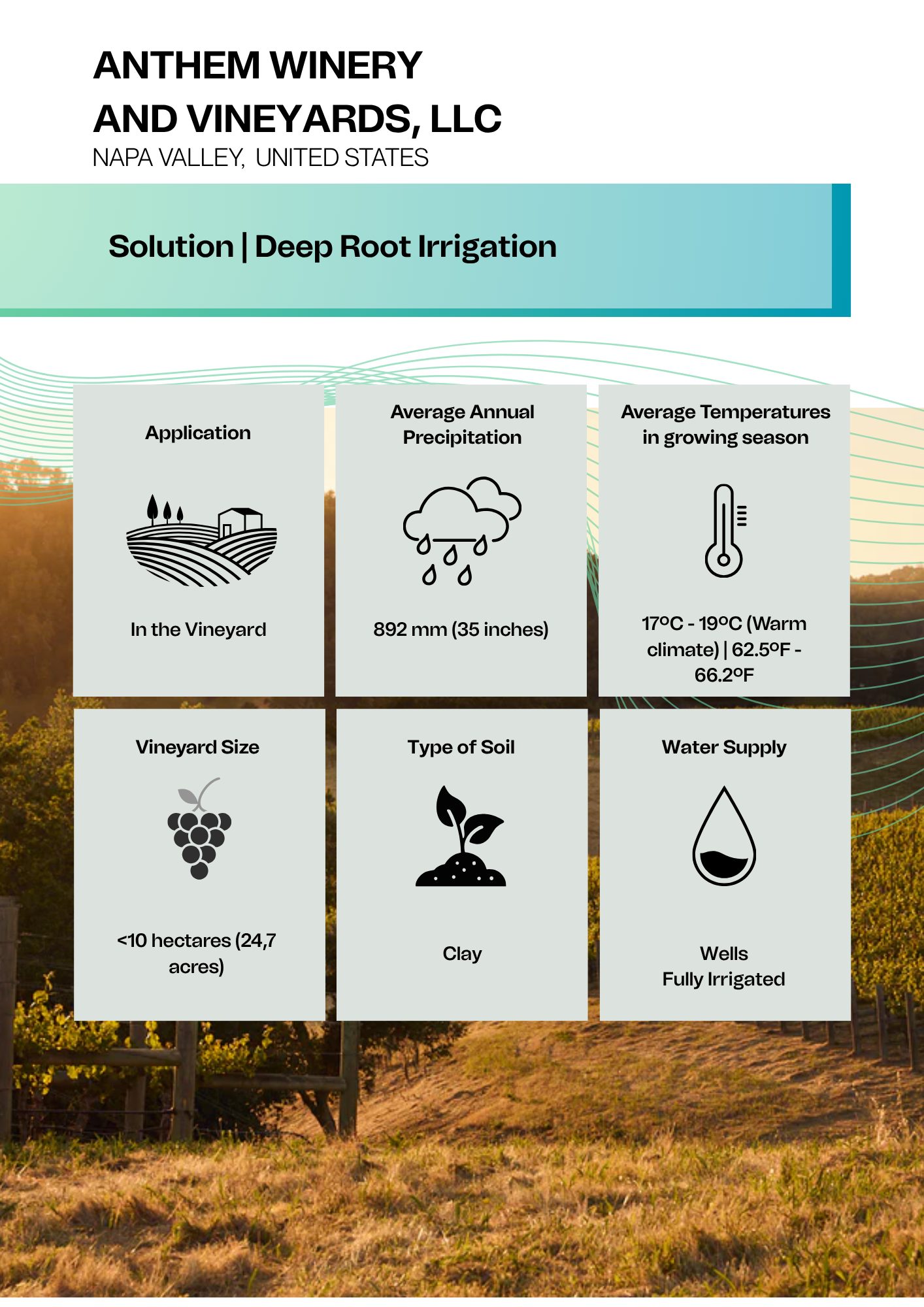 ANTHEM WINERY AND VINEYARDS, LLC
NAPA VALLEY, UNITED STATES

Solution | Deep Root Irrigation

Application

In the Vineyard

Average Annual Precipitation

892 mm (35 inches)

Average Temperatures in growing season

17ºC - 19ºC (Warm climate) | 62.5ºF - 66.2ºF

Vineyard Size

<10 hectares (24,7 acres)

Type of Soil

Clay

Water Supply

Wells
Fully Irrigated